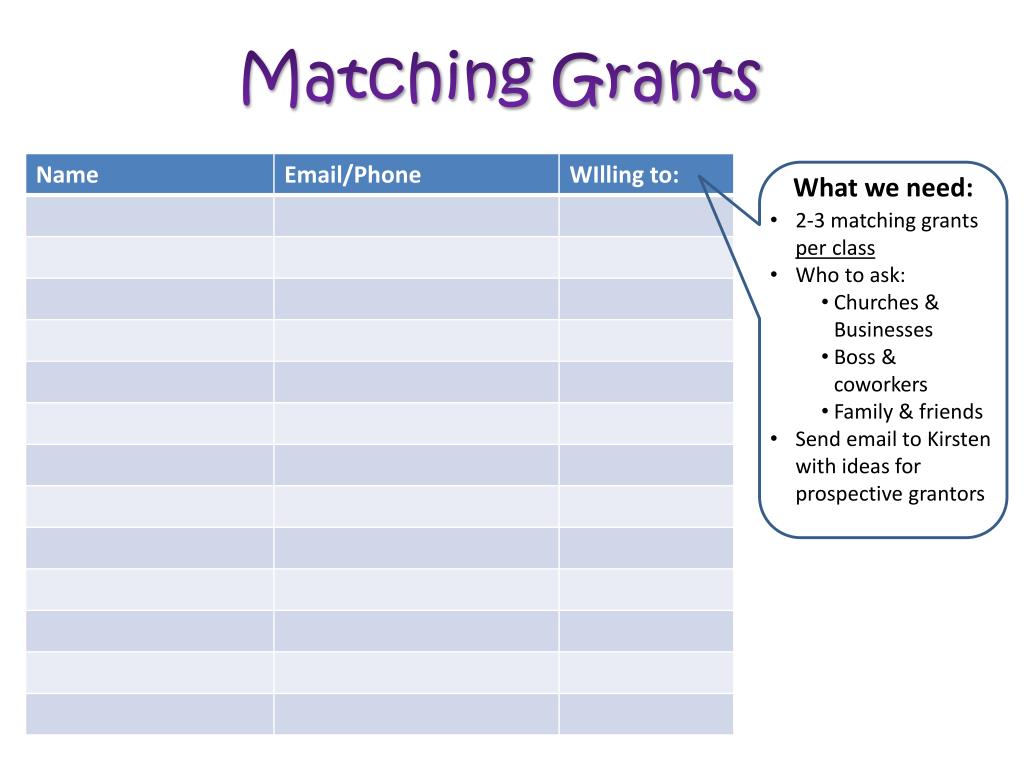 Matching Grants

| Name | Email/Phone | WIlling to: |
|---|---|---|
| | | |
| | | |
| | | |
| | | |
| | | |
| | | |
| | | |
| | | |
| | | |
| | | |
| | | |
| | | |
| | | |

What we need:
• 2-3 matching grants per class
• Who to ask:
  • Churches & Businesses
  • Boss & coworkers
  • Family & friends
• Send email to Kirsten with ideas for prospective grantors